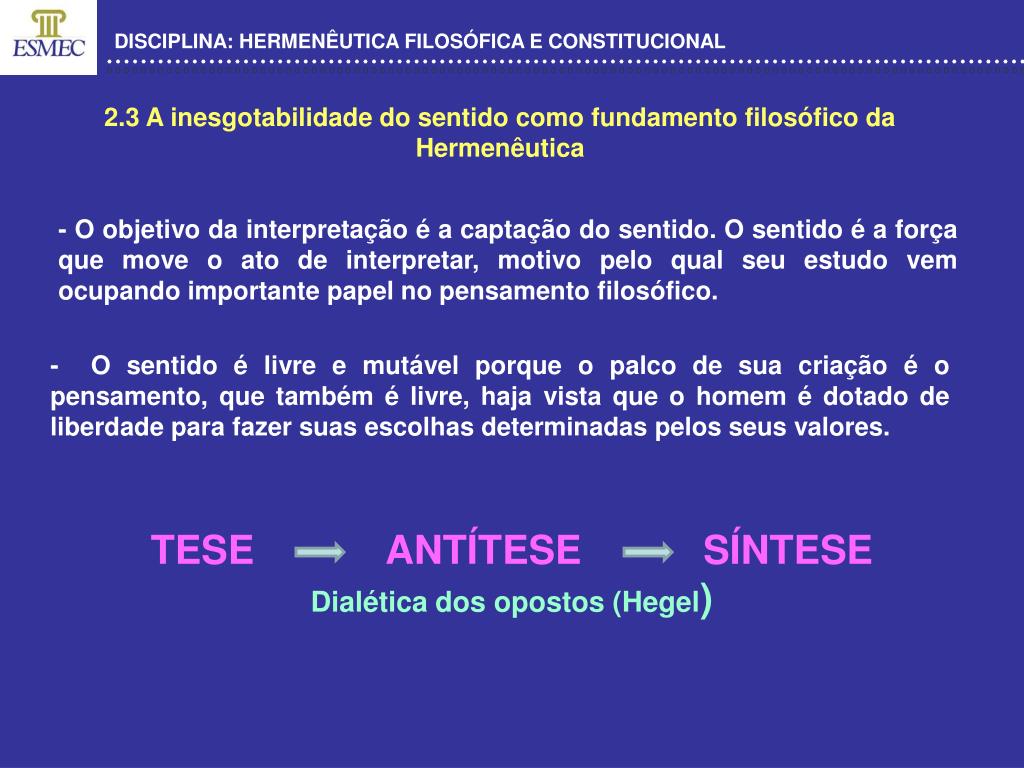 ESMEC

DISCIPLINA: HERMENÊUTICA FILOSÓFICA E CONSTITUCIONAL

2.3 A inesgotabilidade do sentido como fundamento filosófico da Hermenêutica

- O objetivo da interpretação é a captação do sentido. O sentido é a força que move o ato de interpretar, motivo pelo qual seu estudo vem ocupando importante papel no pensamento filosófico.

- O sentido é livre e mutável porque o palco de sua criação é o pensamento, que também é livre, haja vista que o homem é dotado de liberdade para fazer suas escolhas determinadas pelos seus valores.

TESE ANTÍTESE SÍNTESE

Dialética dos opostos (Hegel)